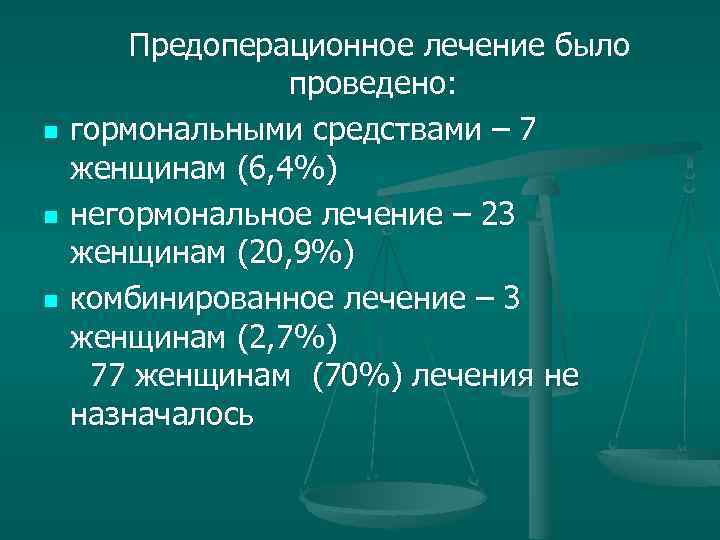 Предоперационное лечение было проведено:

- гормональными средствами – 7 женщинам (6,4%)
- негормональное лечение – 23 женщинам (20,9%)
- комбинированное лечение – 3 женщинам (2,7%)

77 женщинам (70%) лечения не назначалось